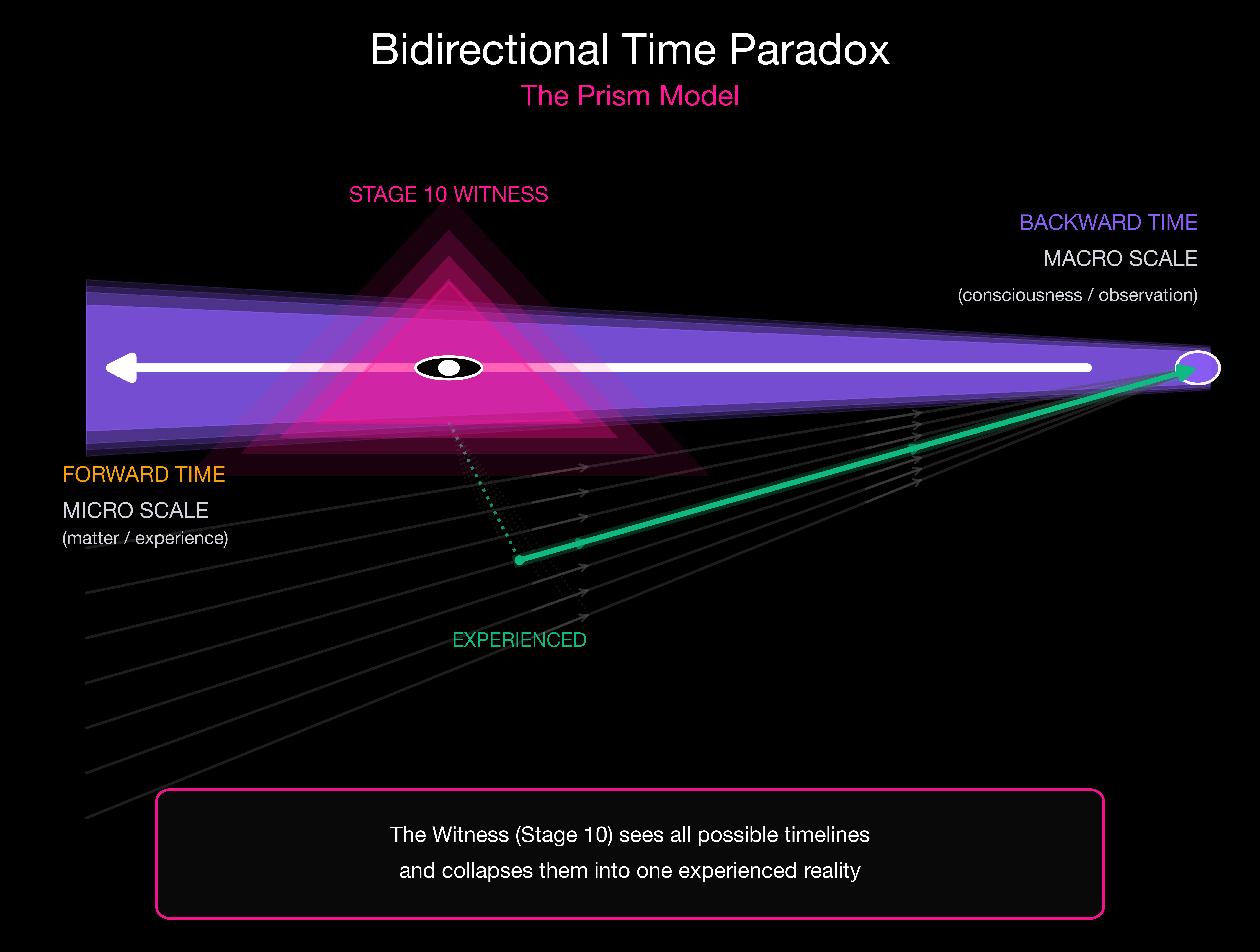 Bidirectional Time Paradox

The Prism Model

STAGE 10 WITNESS

BACKWARD TIME

MACRO SCALE

(consciousness / observation)

FORWARD TIME

MICRO SCALE

(matter / experience)

EXPERIENCED

The Witness (Stage 10) sees all possible timelines
and collapses them into one experienced reality